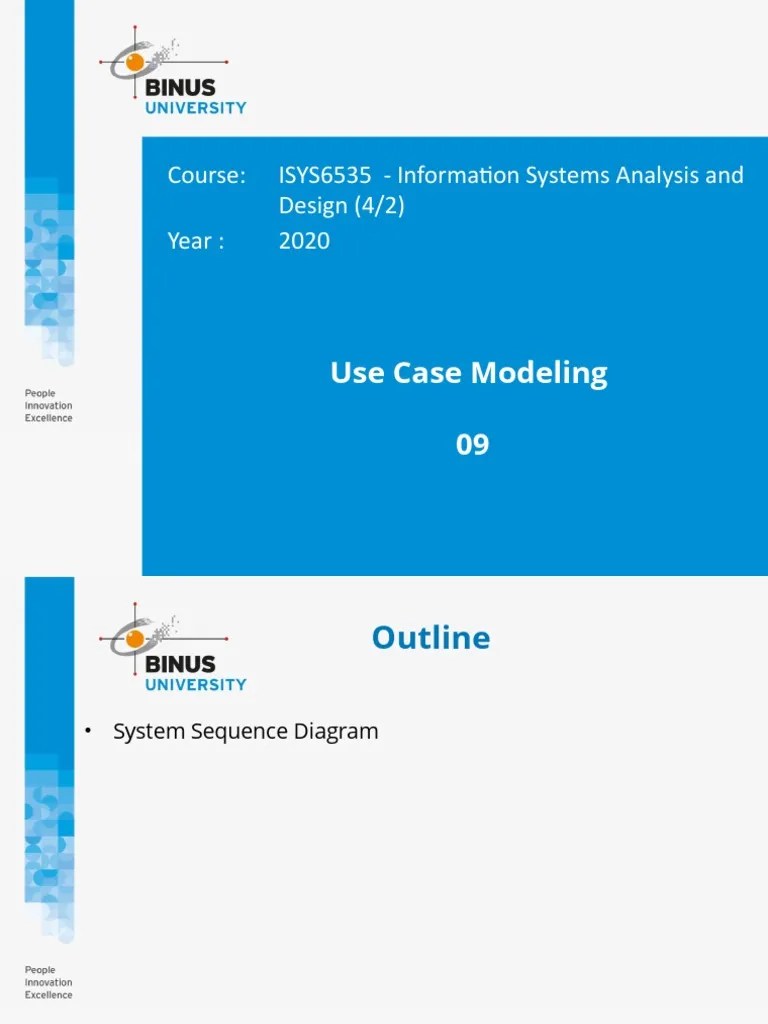 BINUS UNIVERSITY

Course: ISYS6535 - Information Systems Analysis and Design (4/2)

Year : 2020

Use Case Modeling

09

People
Innovation
Excellence

BINUS UNIVERSITY

Outline

• System Sequence Diagram

People
Innovation
Excellence